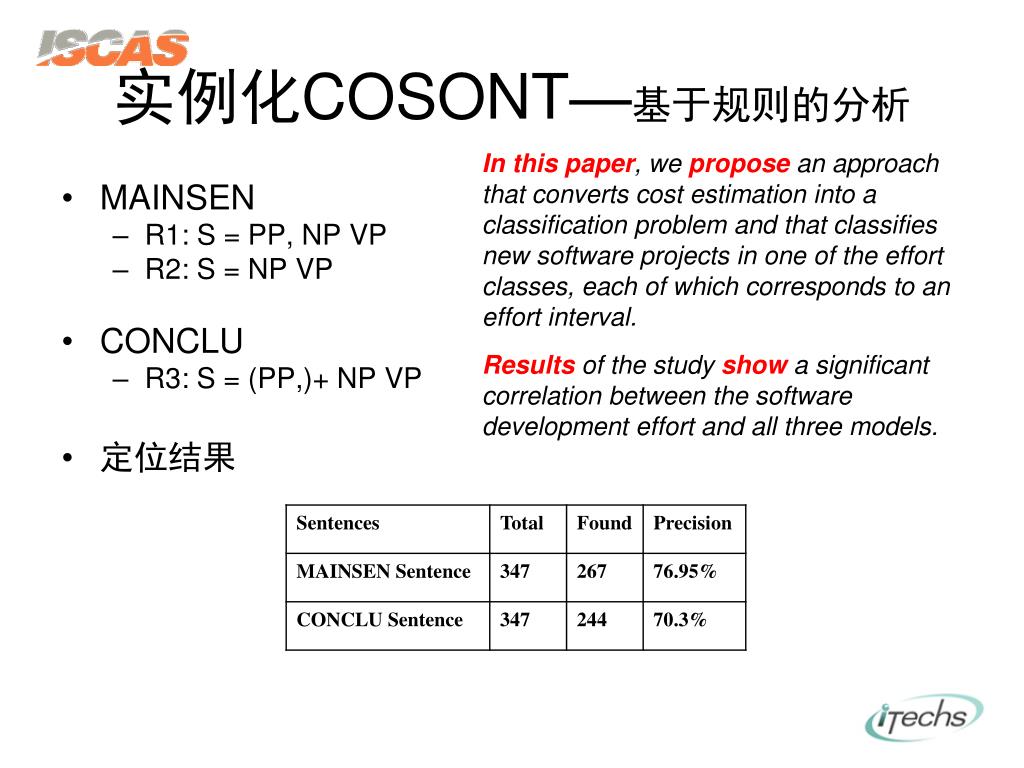 ISCAS

实例化COSONT—基于规则的分析

• MAINSEN
– R1: S = PP, NP VP
– R2: S = NP VP

• CONCLU
– R3: S = (PP,)+ NP VP

• 定位结果

In this paper, we propose an approach that converts cost estimation into a classification problem and that classifies new software projects in one of the effort classes, each of which corresponds to an effort interval.

Results of the study show a significant correlation between the software development effort and all three models.

| Sentences | Total | Found | Precision |
|---|---|---|---|
| MAINSEN Sentence | 347 | 267 | 76.95% |
| CONCLU Sentence | 347 | 244 | 70.3% |

iTechs